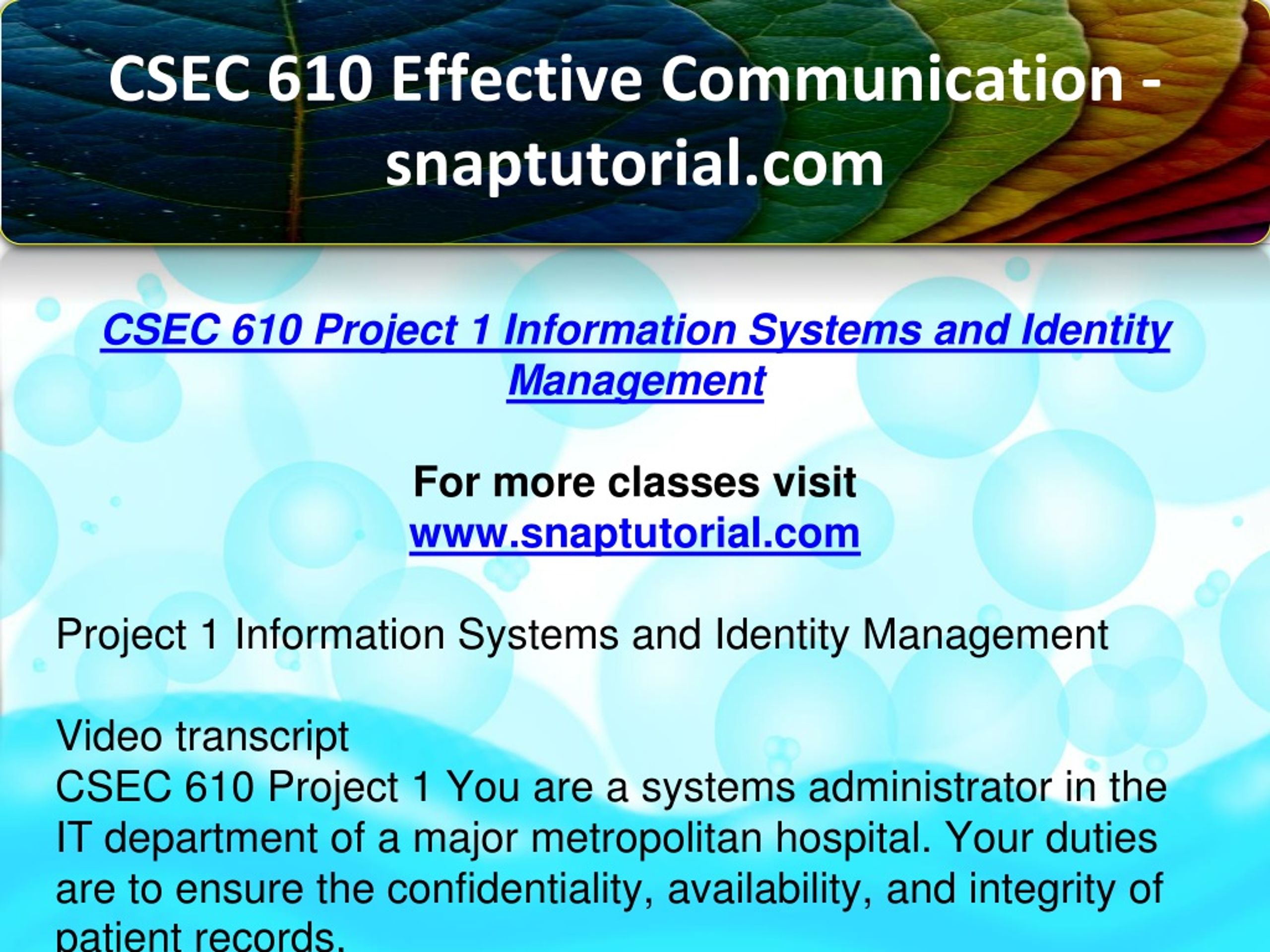 CSEC 610 Effective Communication - snaptutorial.com

CSEC 610 Project 1 Information Systems and Identity Management

For more classes visit
www.snaptutorial.com

Project 1 Information Systems and Identity Management

Video transcript
CSEC 610 Project 1 You are a systems administrator in the IT department of a major metropolitan hospital. Your duties are to ensure the confidentiality, availability, and integrity of patient records.